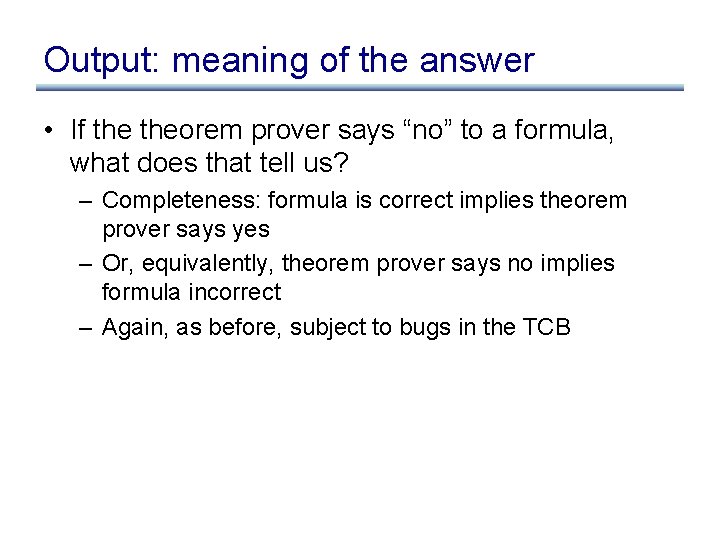 Output: meaning of the answer

• If the theorem prover says “no” to a formula, what does that tell us?

– Completeness: formula is correct implies theorem prover says yes

– Or, equivalently, theorem prover says no implies formula incorrect

– Again, as before, subject to bugs in the TCB